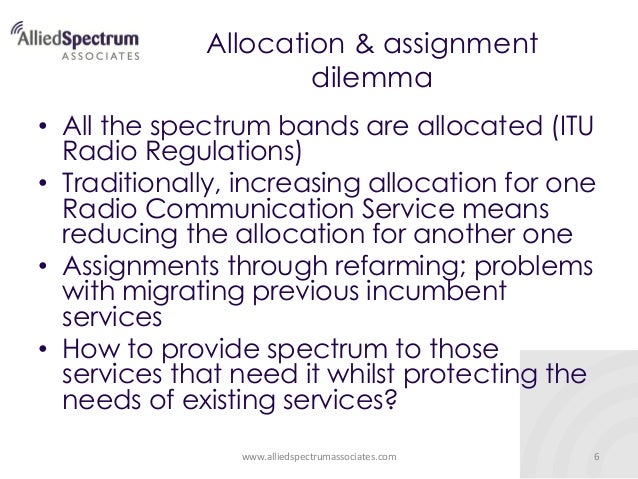 AlliedSpectrum
ASSOCIATES

Allocation & assignment dilemma

• All the spectrum bands are allocated (ITU Radio Regulations)
• Traditionally, increasing allocation for one Radio Communication Service means reducing the allocation for another one
• Assignments through refarming; problems with migrating previous incumbent services
• How to provide spectrum to those services that need it whilst protecting the needs of existing services?

www.alliedspectrumassociates.com

6